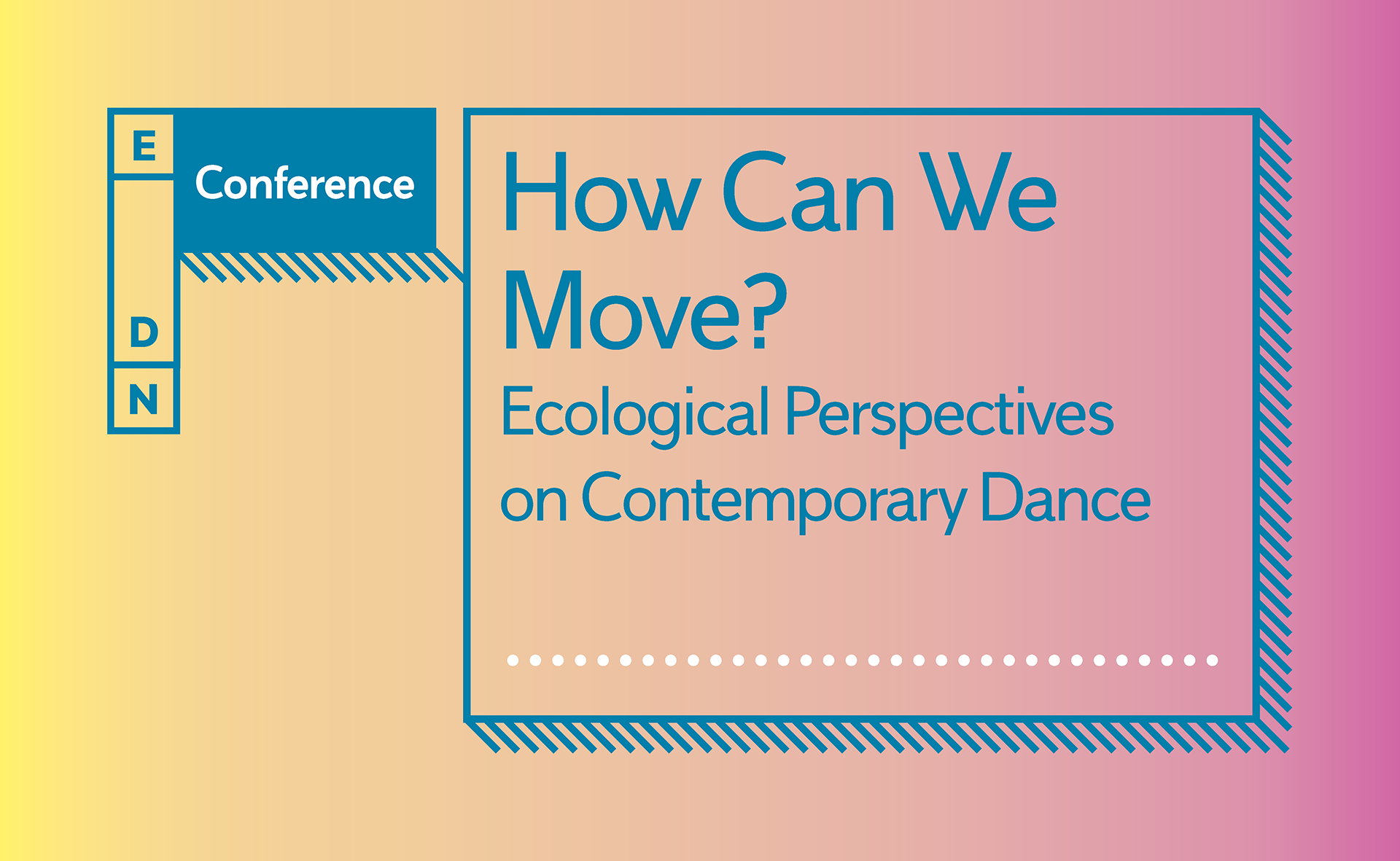 E
D
N

Conference

How Can We Move?

Ecological Perspectives on Contemporary Dance